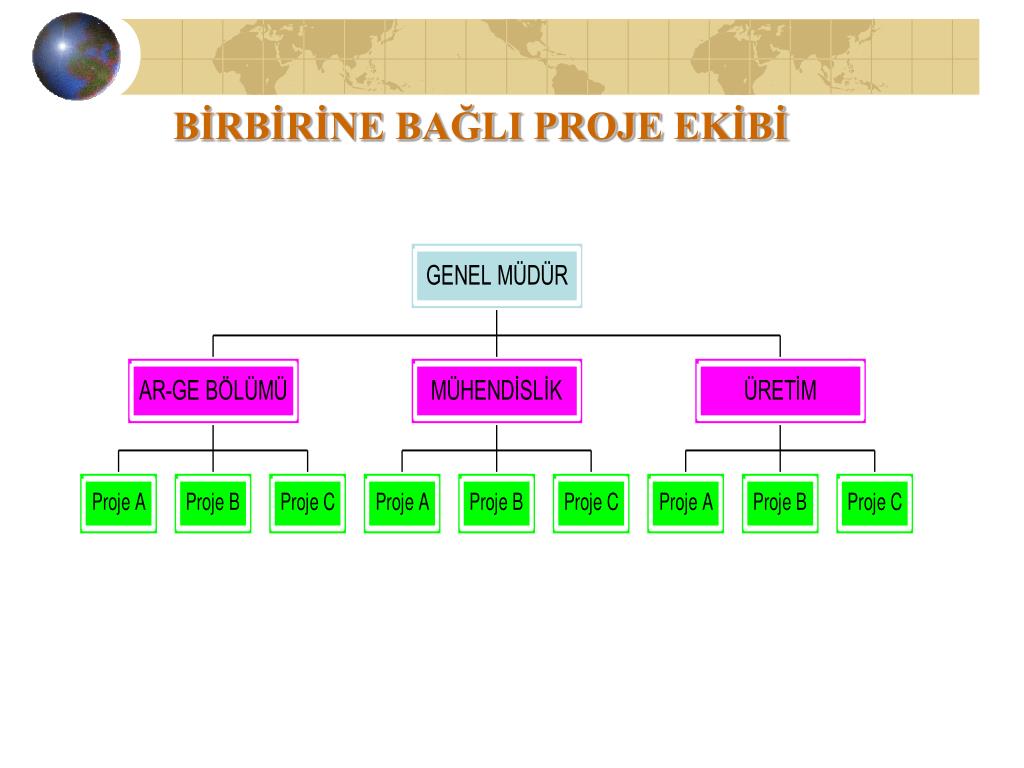 BİRBİRİNE BAĞLI PROJE EKİBİ

GENEL MÜDÜR

AR-GE BÖLÜMÜ

MÜHENDİSLİK

ÜRETİM

Proje A
Proje B
Proje C
Proje A
Proje B
Proje C
Proje A
Proje B
Proje C